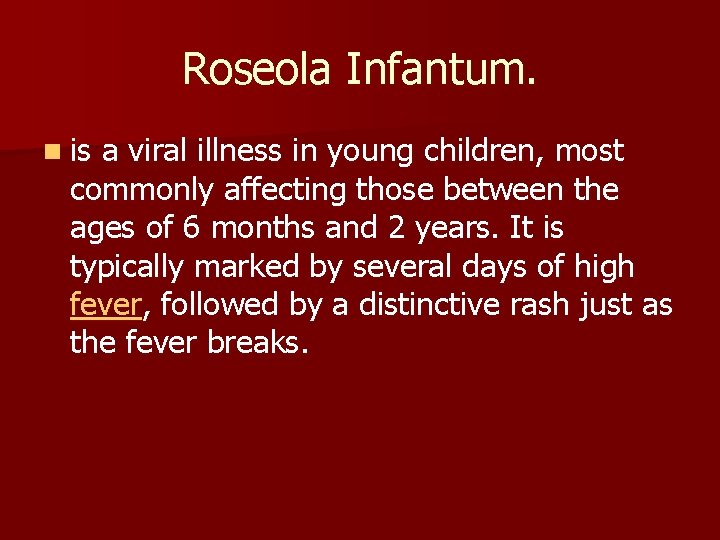 Roseola Infantum.

is a viral illness in young children, most commonly affecting those between the ages of 6 months and 2 years. It is typically marked by several days of high fever, followed by a distinctive rash just as the fever breaks.